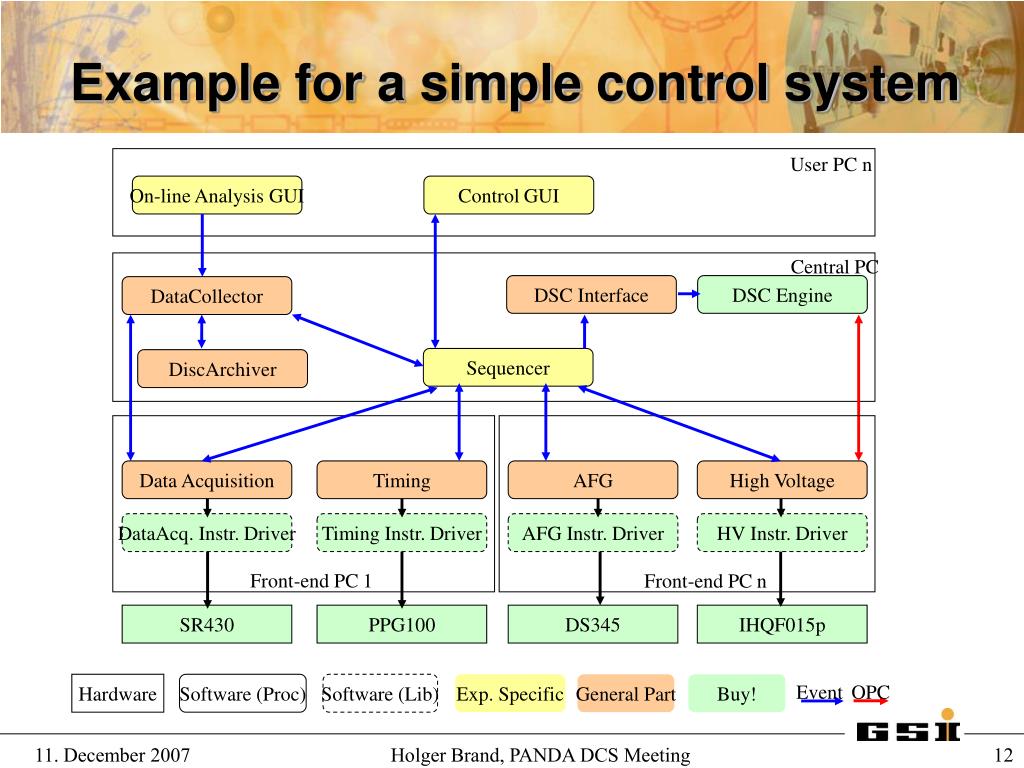 Example for a simple control system

User PC n

On-line Analysis GUI

Control GUI

Central PC

DataCollector

DSC Interface

DSC Engine

DiscArchiver

Sequencer

Data Acquisition

Timing

AFG

High Voltage

DataAcq. Instr. Driver

Timing Instr. Driver

AFG Instr. Driver

HV Instr. Driver

Front-end PC 1

Front-end PC n

SR430

PPG100

DS345

IHQF015p

Hardware

Software (Proc)

Software (Lib)

Exp. Specific

General Part

Buy!

Event OPC

GSI

11. December 2007

Holger Brand, PANDA DCS Meeting

12